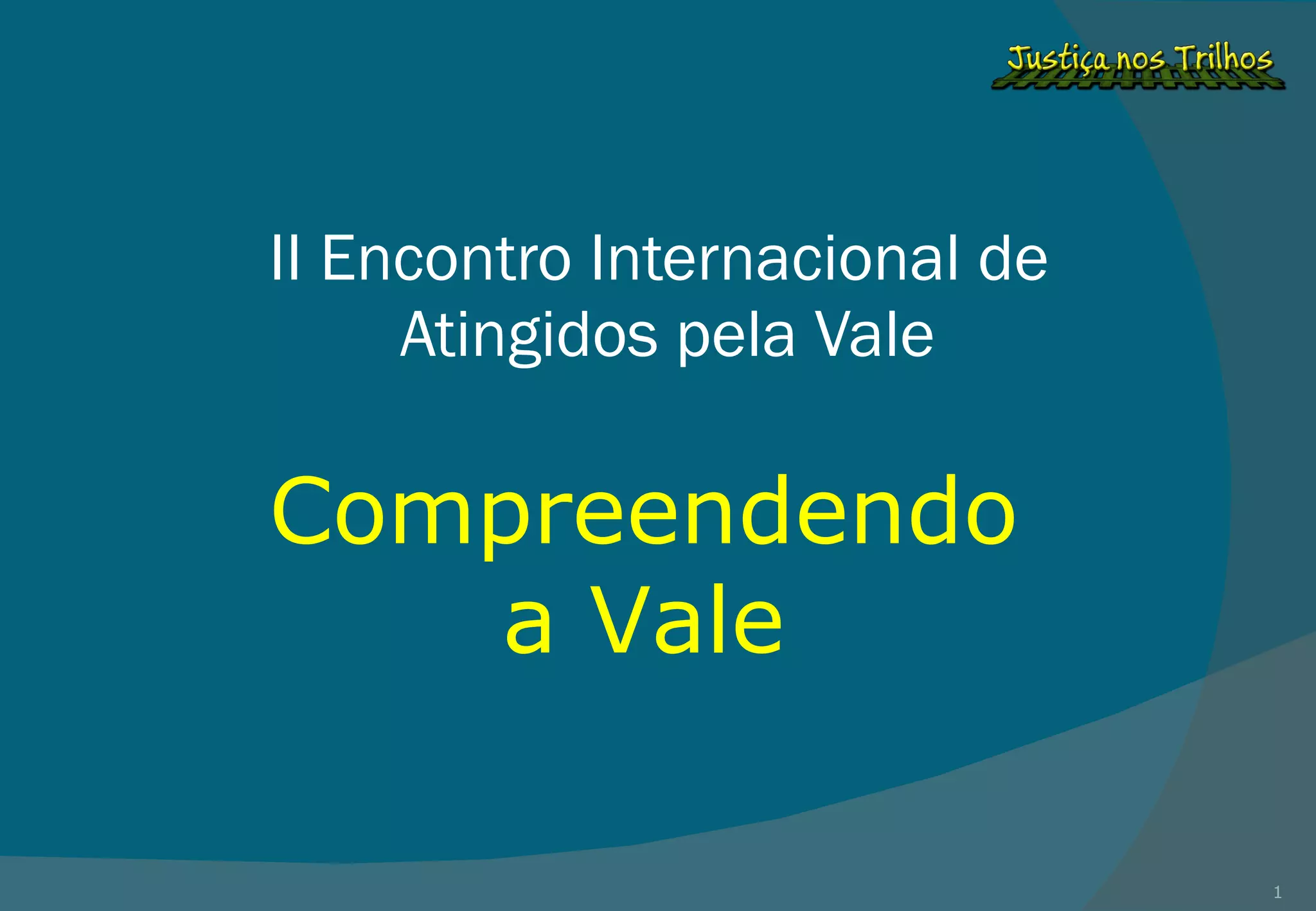 Justiça nos Trilhos

II Encontro Internacional de Atingidos pela Vale

Compreendendo a Vale

1